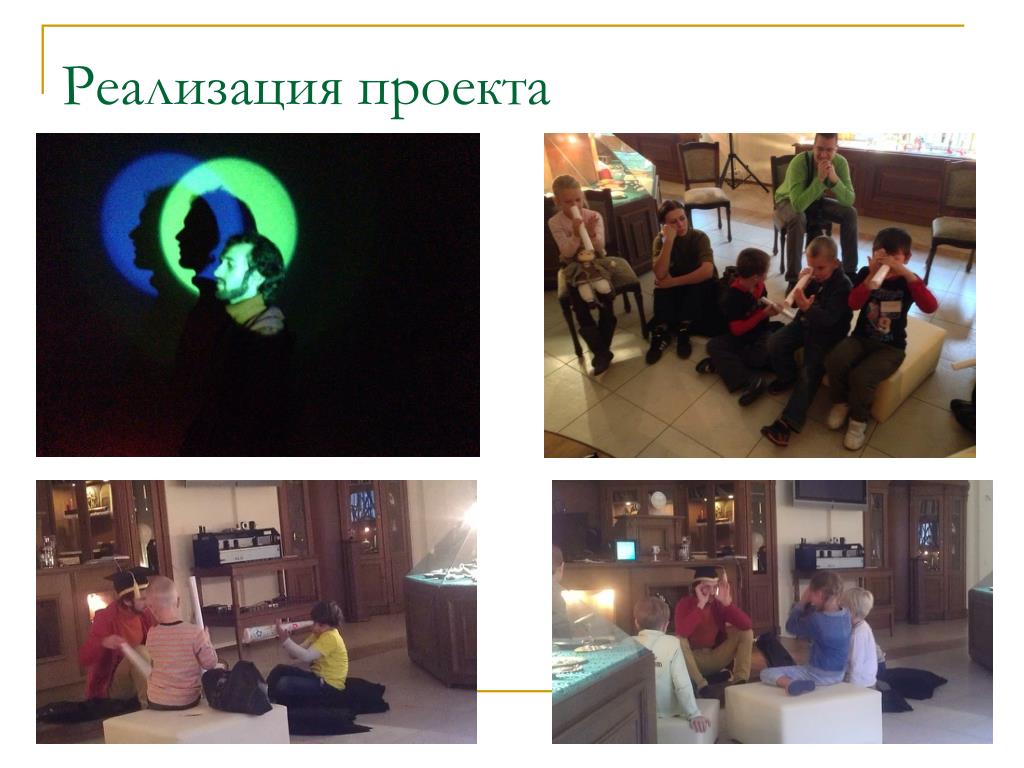 Реализация проекта